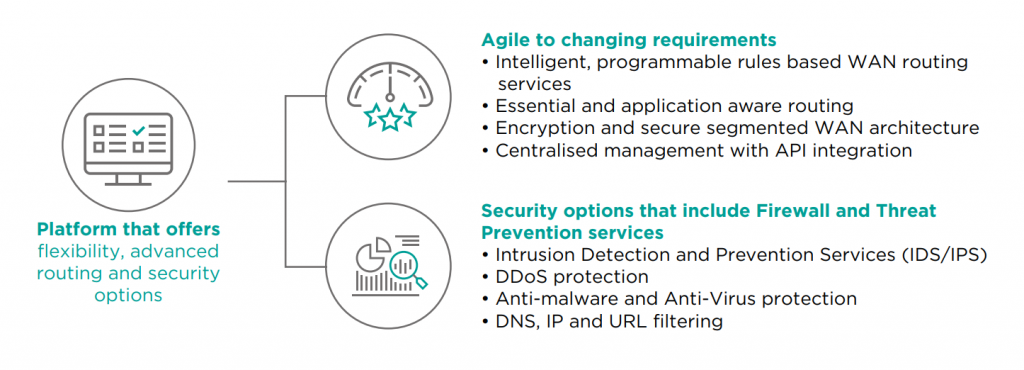 Platform that offers flexibility, advanced routing and security options

Agile to changing requirements
• Intelligent, programmable rules based WAN routing services
• Essential and application aware routing
• Encryption and secure segmented WAN architecture
• Centralised management with API integration

Security options that include Firewall and Threat Prevention services
• Intrusion Detection and Prevention Services (IDS/IPS)
• DDoS protection
• Anti-malware and Anti-Virus protection
• DNS, IP and URL filtering